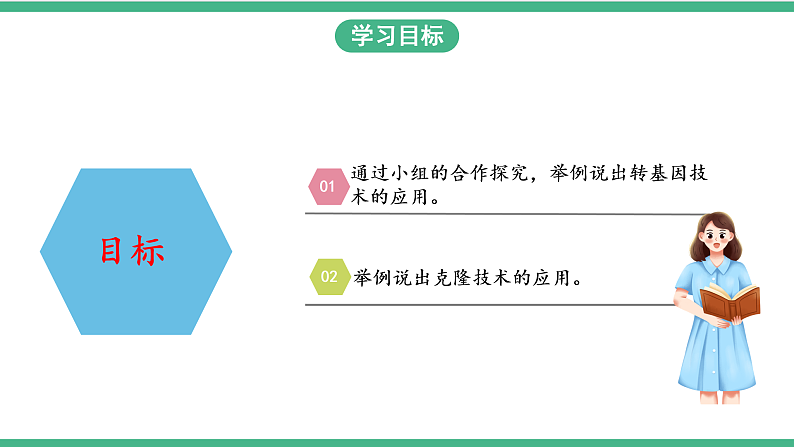 学习目标

目标

01 通过小组的合作探究，举例说出转基因技术的应用。

02 举例说出克隆技术的应用。